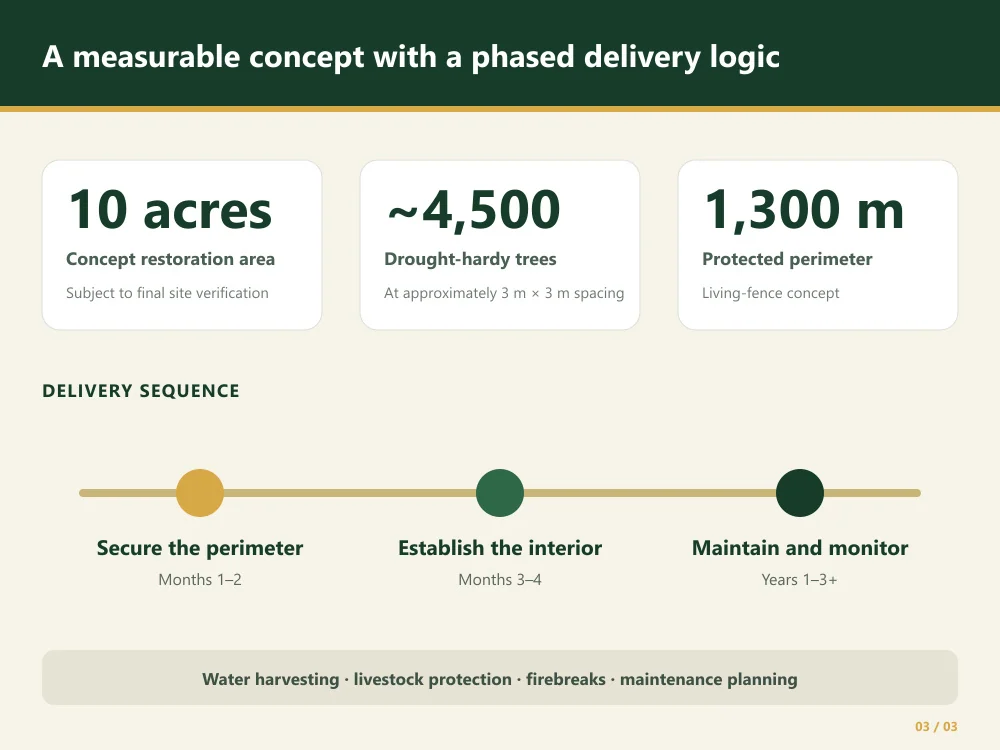 A measurable concept with a phased delivery logic

10 acres
Concept restoration area
Subject to final site verification

~4,500
Drought-hardy trees
At approximately 3 m × 3 m spacing

1,300 m
Protected perimeter
Living-fence concept

DELIVERY SEQUENCE

Secure the perimeter
Months 1–2

Establish the interior
Months 3–4

Maintain and monitor
Years 1–3+

Water harvesting · livestock protection · firebreaks · maintenance planning

03 / 03